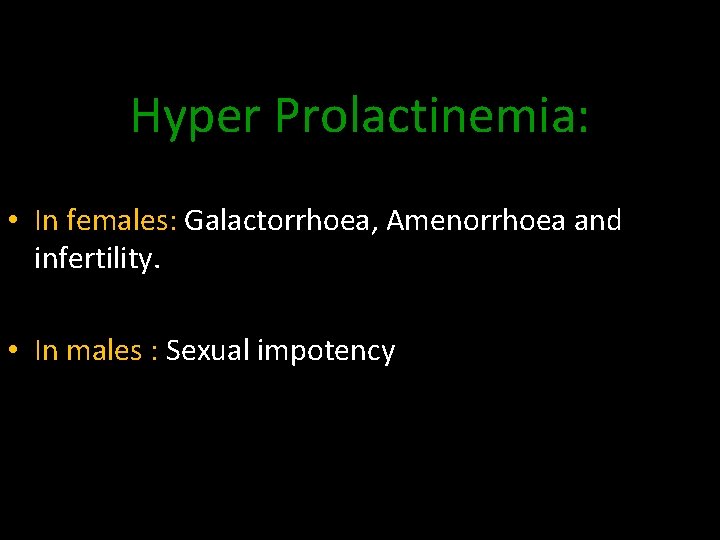 Hyper Prolactinemia:

• In females: Galactorrhoea, Amenorrhoea and infertility.

• In males : Sexual impotency